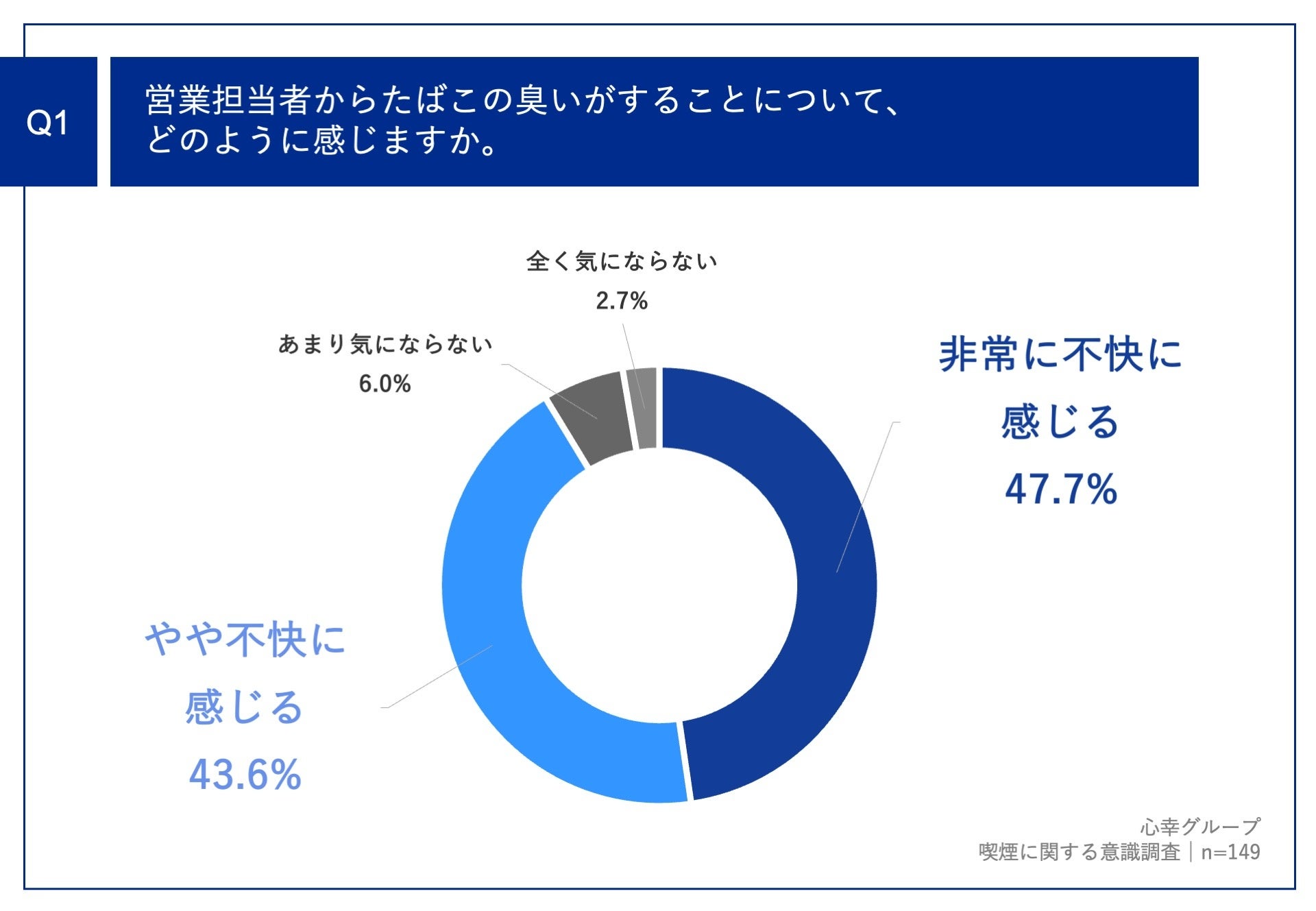 Q1

営業担当者からたばこの臭いがすることについて、どのように感じますか。

全く気にならない
2.7%

あまり気にならない
6.0%

非常に不快に感じる
47.7%

やや不快に感じる
43.6%

心幸グループ
喫煙に関する意識調査｜n=149